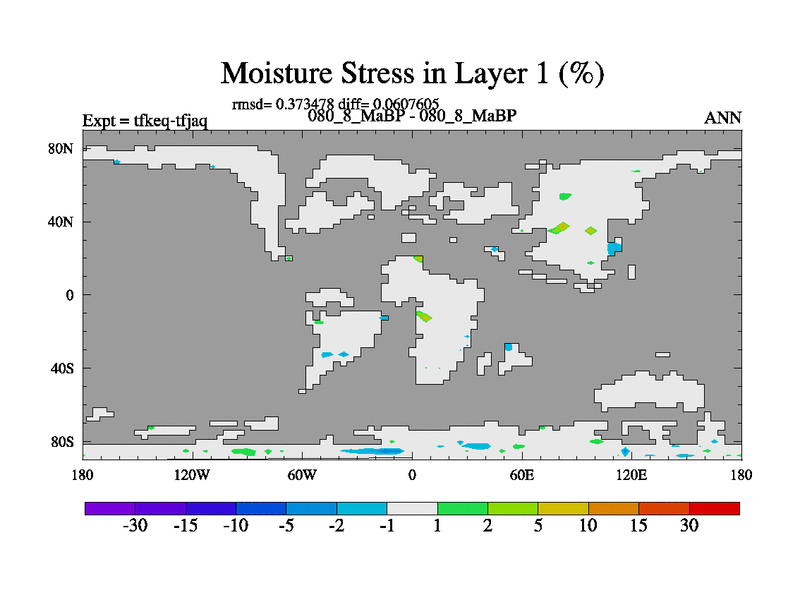 Moisture Stress in Layer 1 (%)

rmsd= 0.373478 diff= 0.0607605

Expt = tfkeq-tfjaq

080_8_MaBP - 080_8_MaBP

ANN

80N
40N
0
40S
80S

180
120W
60W
0
60E
120E
180

-30
-15
-10
-5
-2
-1
1
2
5
10
15
30